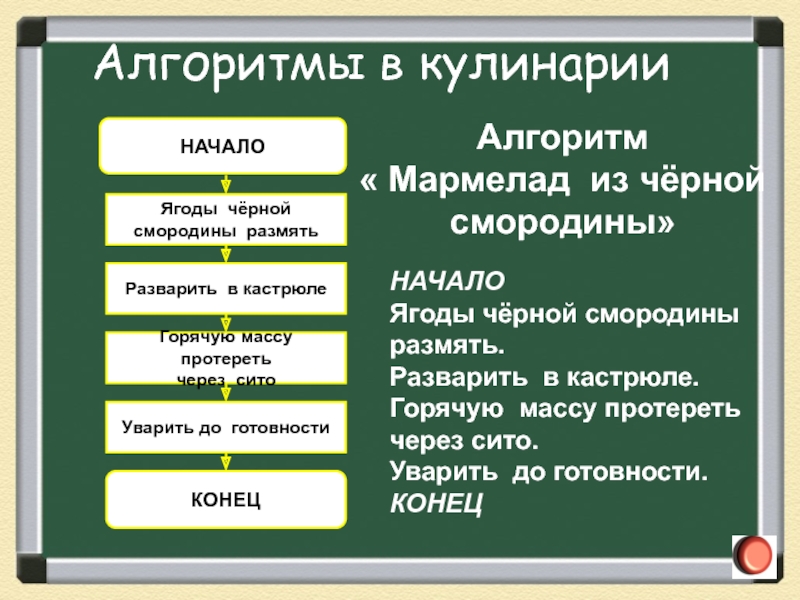 Алгоритмы в кулинарии

НАЧАЛО

Ягоды чёрной смородины размять

Разварить в кастрюле

Горячую массу протереть через сито

Уварить до готовности

КОНЕЦ

Алгоритм « Мармелад из чёрной смородины»

НАЧАЛО
Ягоды чёрной смородины размять.
Разварить в кастрюле.
Горячую массу протереть через сито.
Уварить до готовности.
КОНЕЦ